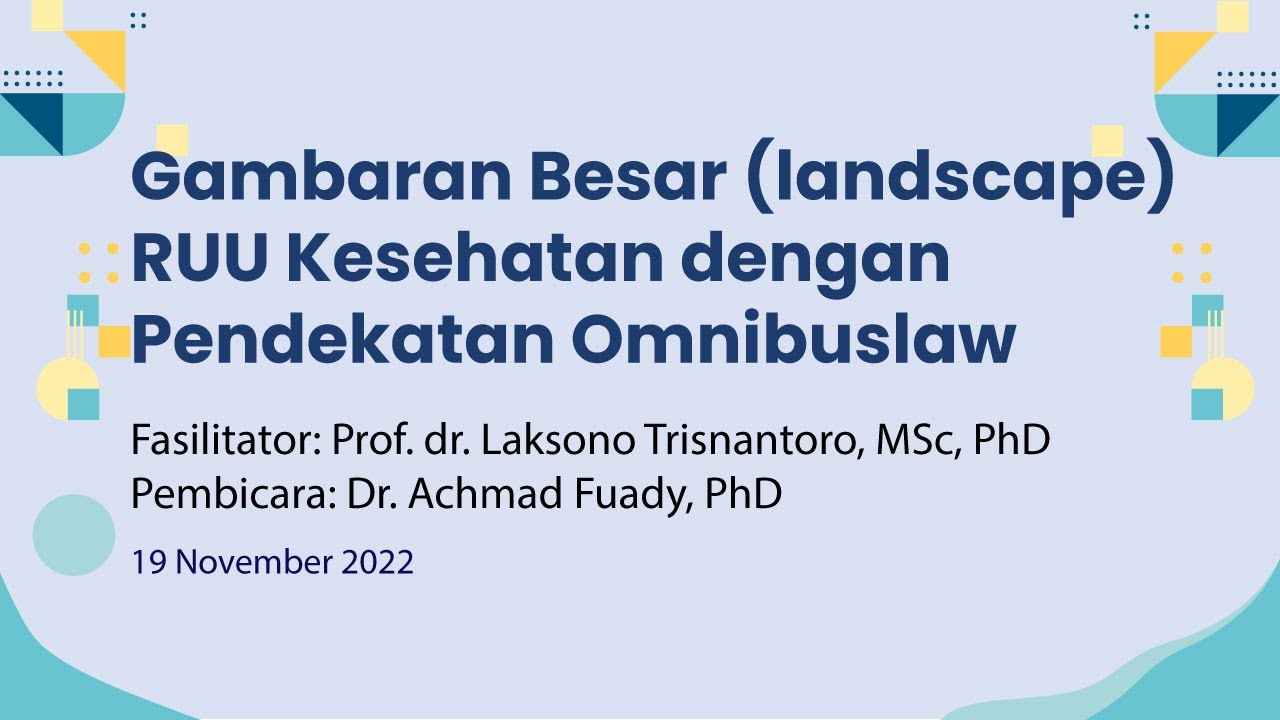 Gambaran Besar (landscape) RUU Kesehatan dengan Pendekatan Omnibuslaw

Fasilitator: Prof. dr. Laksono Trisnantoro, MSc, PhD
Pembicara: Dr. Achmad Fuady, PhD

19 November 2022